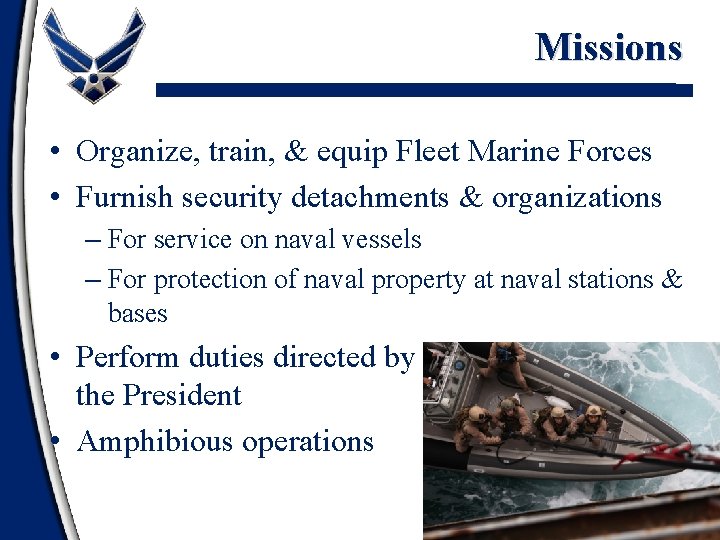 Missions

• Organize, train, & equip Fleet Marine Forces
• Furnish security detachments & organizations
– For service on naval vessels
– For protection of naval property at naval stations & bases
• Perform duties directed by the President
• Amphibious operations